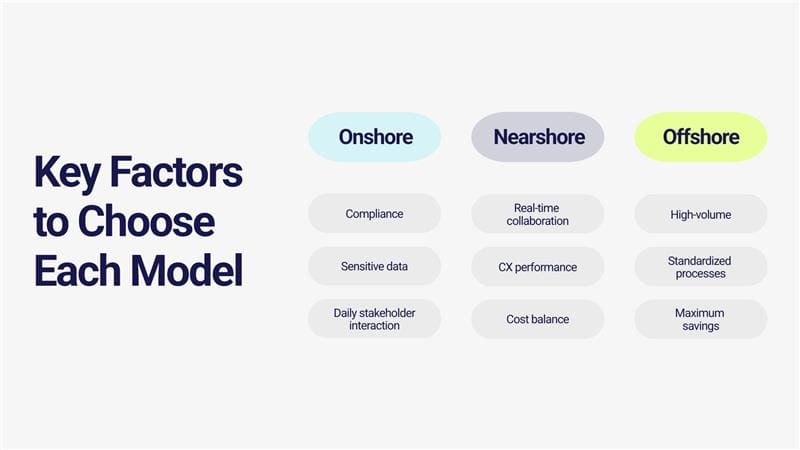 Key Factors to Choose Each Model

Onshore

Compliance

Sensitive data

Daily stakeholder interaction

Nearshore

Real-time collaboration

CX performance

Cost balance

Offshore

High-volume

Standardized processes

Maximum savings